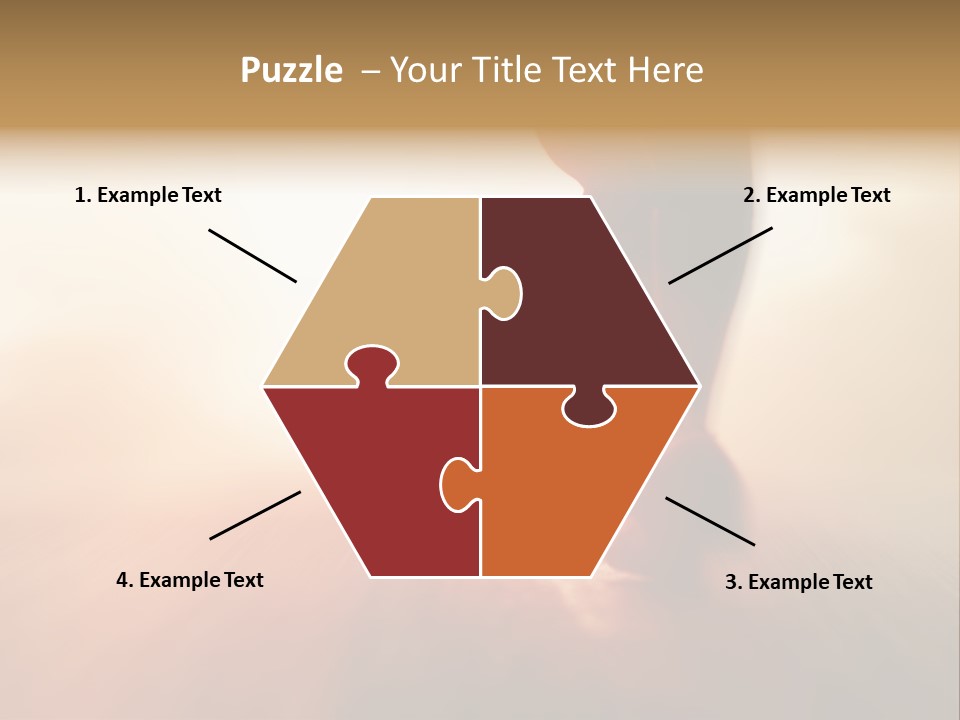 Puzzle – Your Title Text Here

1. Example Text

2. Example Text

4. Example Text

3. Example Text